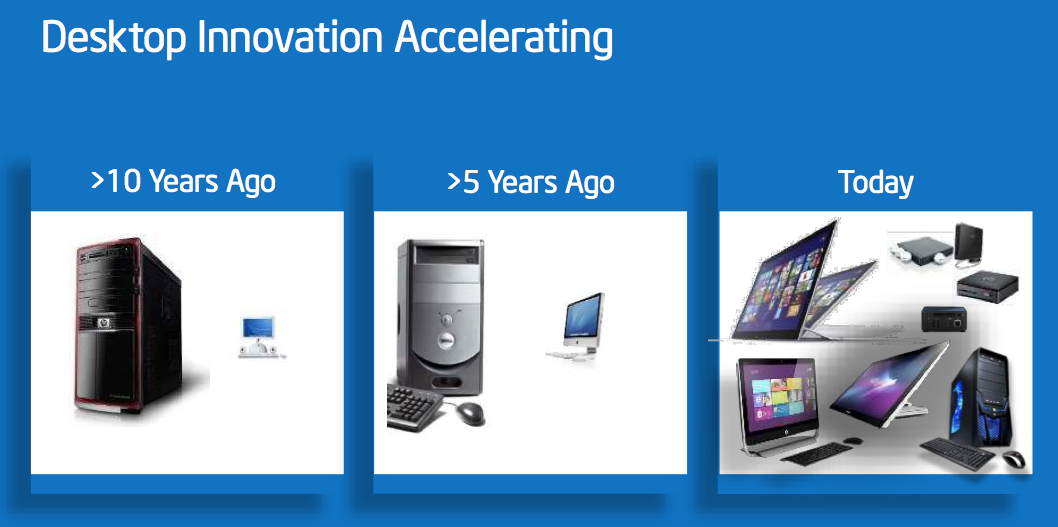 Desktop Innovation Accelerating

>10 Years Ago

>5 Years Ago

Today